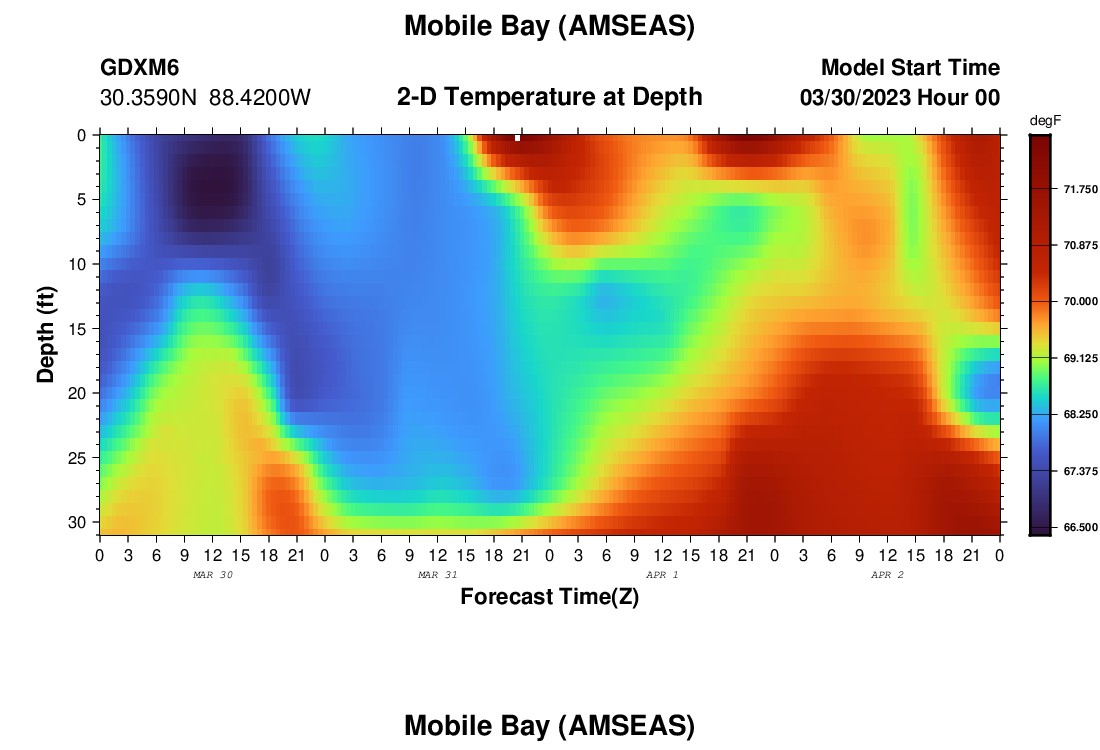 Mobile Bay (AMSEAS)

GDXM6
30.3590N 88.4200W

2-D Temperature at Depth

Model Start Time
03/30/2023 Hour 00

degF
71.750
70.875
70.000
69.125
68.250
67.375
66.500

Depth (ft)
0
5
10
15
20
25
30

0 3 6 9 12 15 18 21 0 3 6 9 12 15 18 21 0 3 6 9 12 15 18 21 0 3 6 9 12 15 18 21 0
MAR 30
MAR 31
APR 1
APR 2

Forecast Time(Z)

Mobile Bay (AMSEAS)